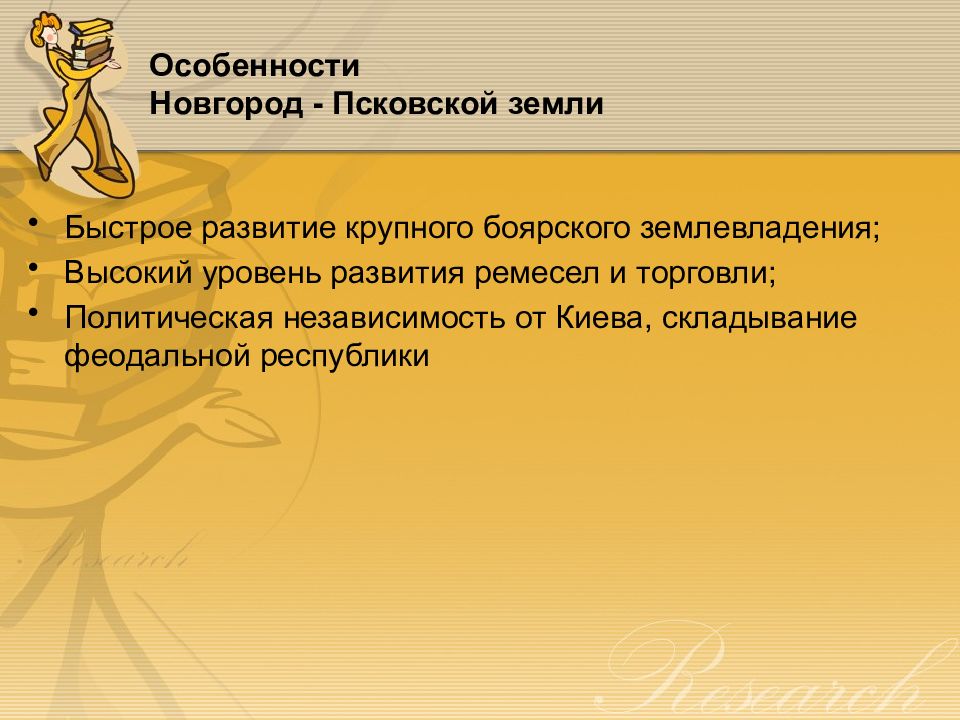 Особенности
Новгород - Псковской земли

• Быстрое развитие крупного боярского землевладения;
• Высокий уровень развития ремесел и торговли;
• Политическая независимость от Киева, складывание феодальной республики

Research

Research